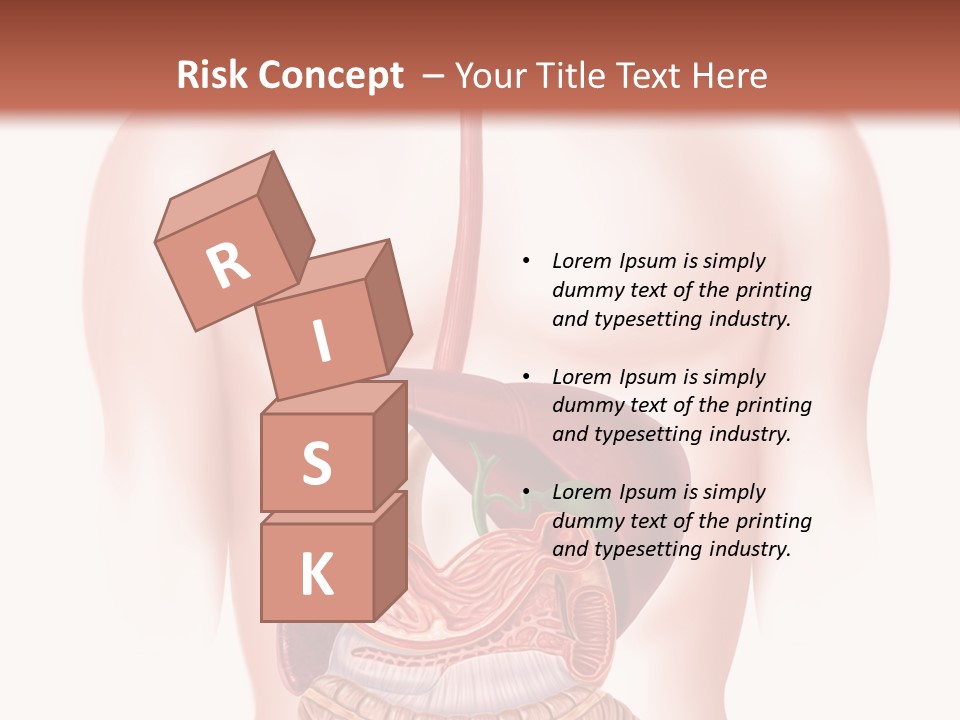 Risk Concept – Your Title Text Here

R
I
S
K

• Lorem Ipsum is simply dummy text of the printing and typesetting industry.

• Lorem Ipsum is simply dummy text of the printing and typesetting industry.

• Lorem Ipsum is simply dummy text of the printing and typesetting industry.